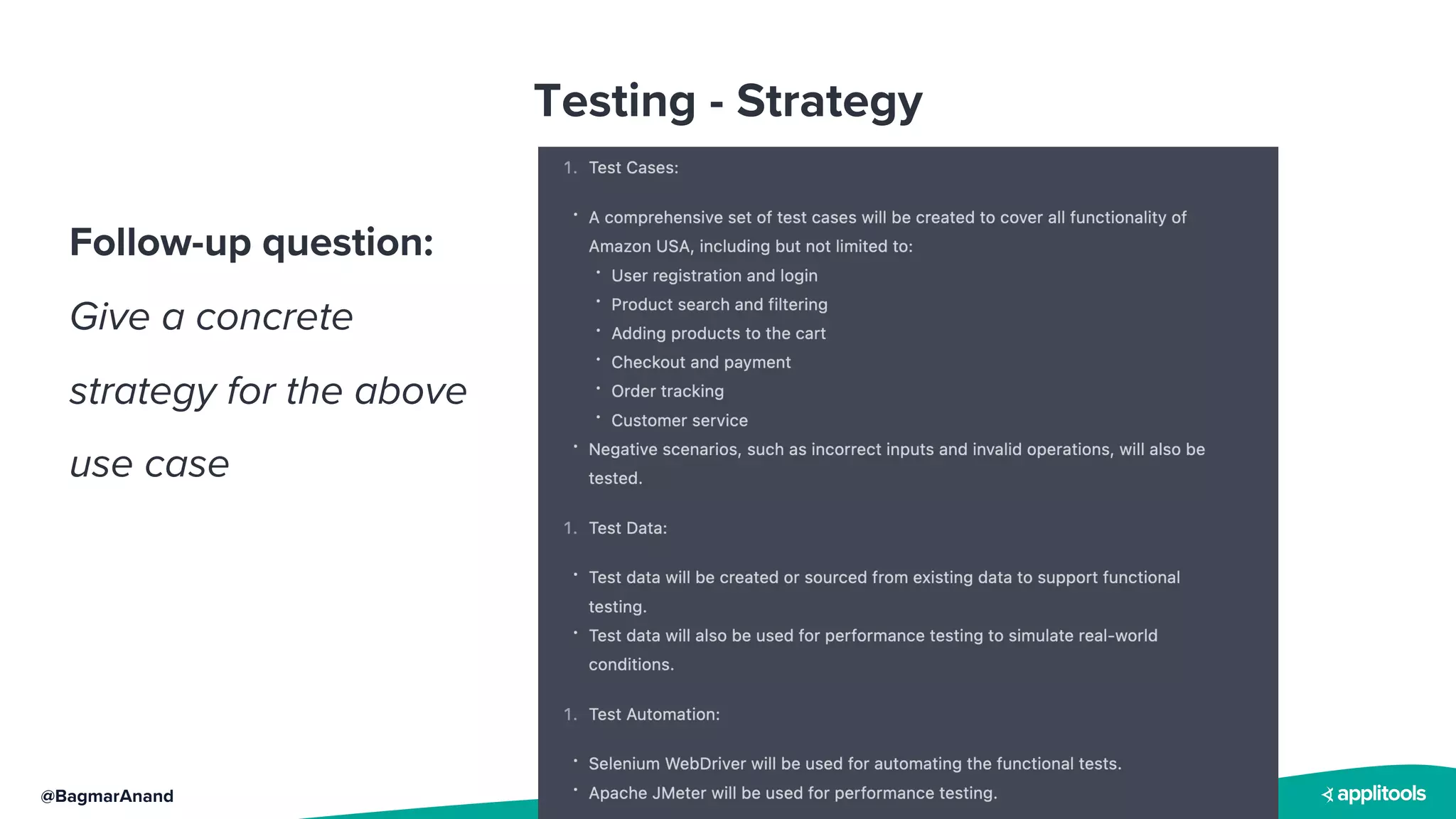 Testing - Strategy

Follow-up question:

Give a concrete strategy for the above use case

1. Test Cases:

• A comprehensive set of test cases will be created to cover all functionality of Amazon USA, including but not limited to:
  • User registration and login
  • Product search and filtering
  • Adding products to the cart
  • Checkout and payment
  • Order tracking
  • Customer service
• Negative scenarios, such as incorrect inputs and invalid operations, will also be tested.

1. Test Data:

• Test data will be created or sourced from existing data to support functional testing.
• Test data will also be used for performance testing to simulate real-world conditions.

1. Test Automation:

• Selenium WebDriver will be used for automating the functional tests.
• Apache JMeter will be used for performance testing.

@BagmarAnand

applitools